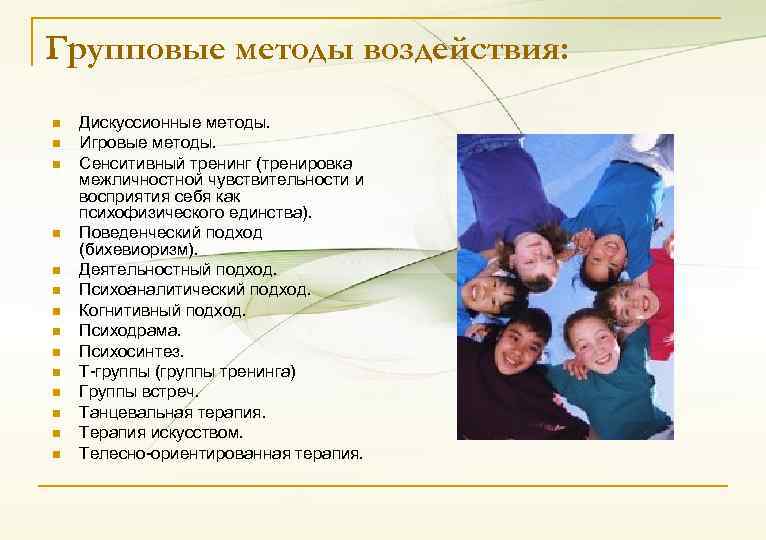 Групповые методы воздействия:

- Дискуссионные методы.
- Игровые методы.
- Сенситивный тренинг (тренировка межличностной чувствительности и восприятия себя как психофизического единства).
- Поведенческий подход (бихевиоризм).
- Деятельностный подход.
- Психоаналитический подход.
- Когнитивный подход.
- Психодрама.
- Психосинтез.
- Т-группы (группы тренинга)
- Группы встреч.
- Танцевальная терапия.
- Терапия искусством.
- Телесно-ориентированная терапия.